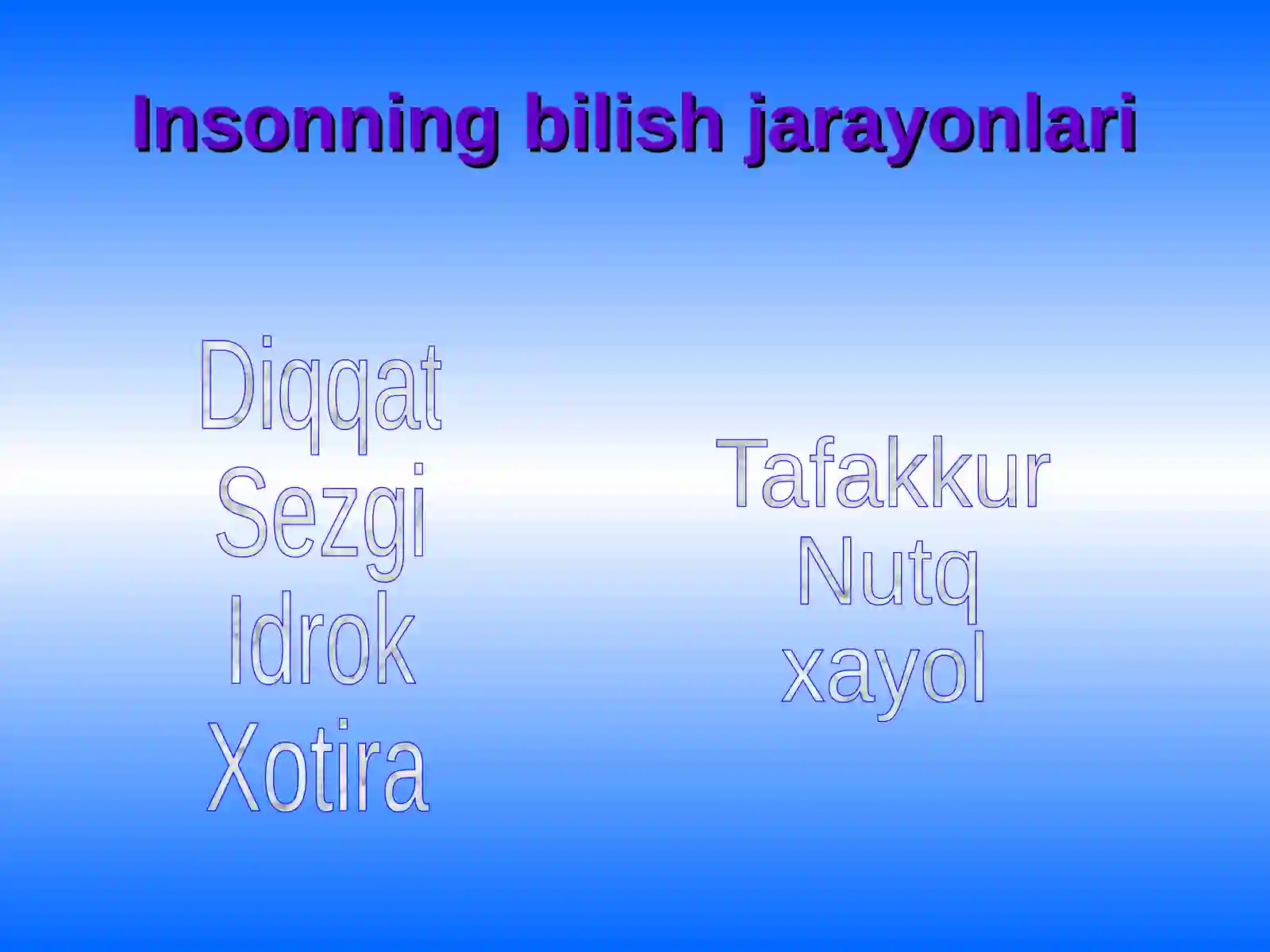 Insonning bilish jarayonlari

Diqqat
Sezgi
Idrok
Xotira

Tafakkur
Nutq
xayol